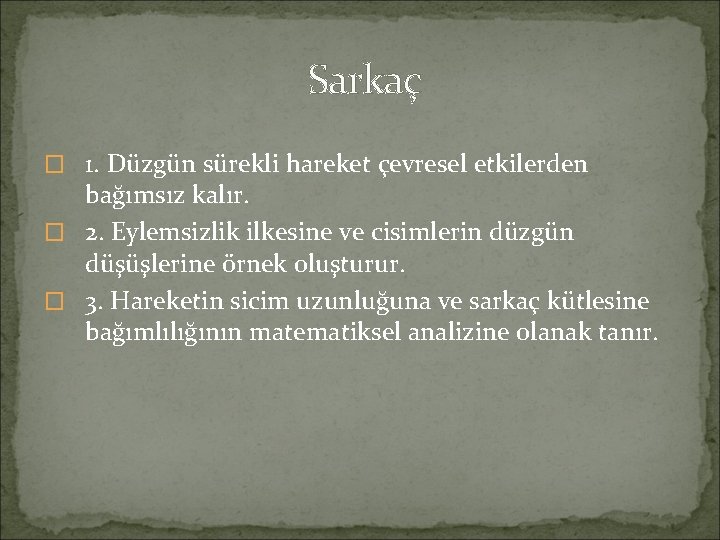 Sarkaç

1. Düzgün sürekli hareket çevresel etkilerden bağımsız kalır.

2. Eylemsizlik ilkesine ve cisimlerin düzgün düşüşlerine örnek oluşturur.

3. Hareketin sicim uzunluğuna ve sarkaç kütlesine bağımlılığının matematiksel analizine olanak tanır.